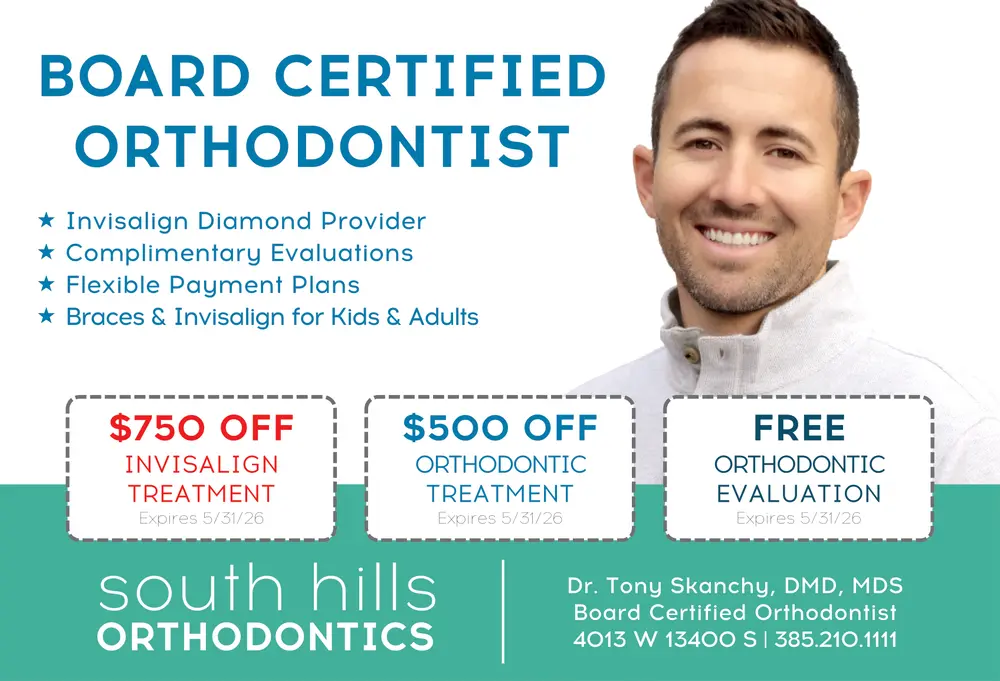 BOARD CERTIFIED ORTHODONTIST

★ Invisalign Diamond Provider
★ Complimentary Evaluations
★ Flexible Payment Plans
★ Braces & Invisalign for Kids & Adults

$750 OFF
INVISALIGN TREATMENT
Expires 5/31/26

$500 OFF
ORTHODONTIC TREATMENT
Expires 5/31/26

FREE
ORTHODONTIC EVALUATION
Expires 5/31/26

south hills
ORTHODONTICS

Dr. Tony Skanchy, DMD, MDS
Board Certified Orthodontist
4013 W 13400 S | 385.210.1111